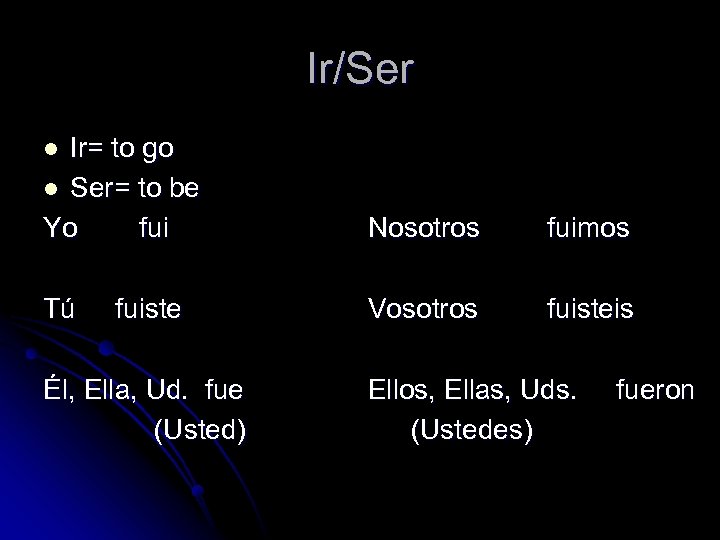 Ir/Ser

- Ir= to go
- Ser= to be

Yo fui

Tú fuiste

Él, Ella, Ud. fue
(Usted)

Nosotros fuimos

Vosotros fuisteis

Ellos, Ellas, Uds. fueron
(Ustedes)